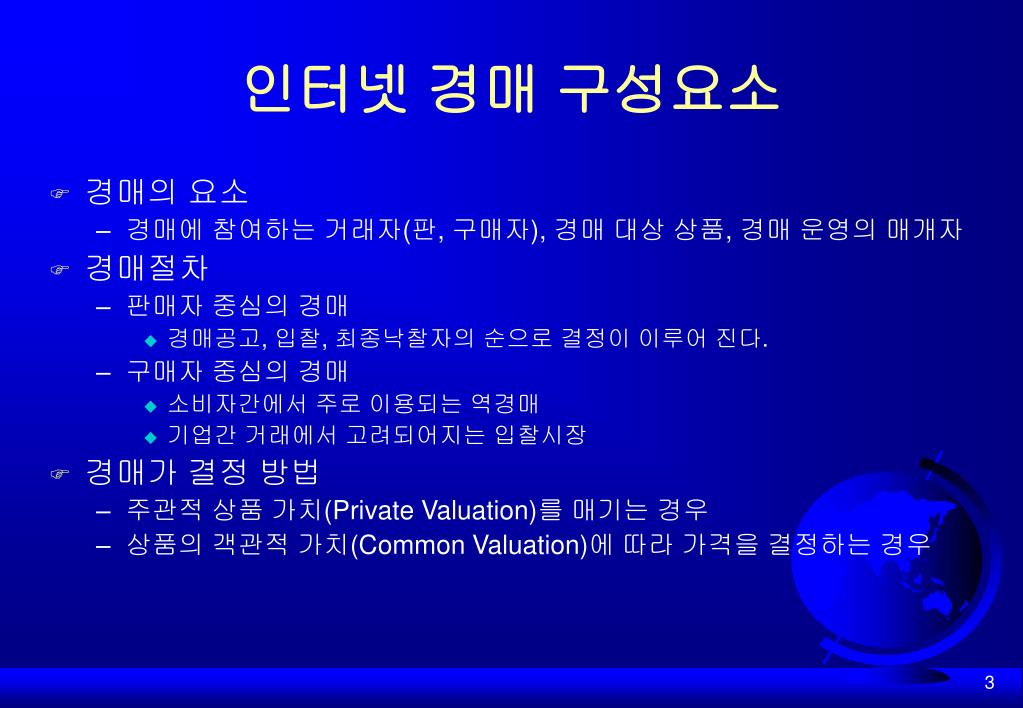 인터넷 경매 구성요소

경매의 요소

– 경매에 참여하는 거래자(판, 구매자), 경매 대상 상품, 경매 운영의 매개자

경매절차

– 판매자 중심의 경매

경매공고, 입찰, 최종낙찰자의 순으로 결정이 이루어 진다.

– 구매자 중심의 경매

소비자간에서 주로 이용되는 역경매

기업간 거래에서 고려되어지는 입찰시장

경매가 결정 방법

– 주관적 상품 가치(Private Valuation)를 매기는 경우

– 상품의 객관적 가치(Common Valuation)에 따라 가격을 결정하는 경우

3